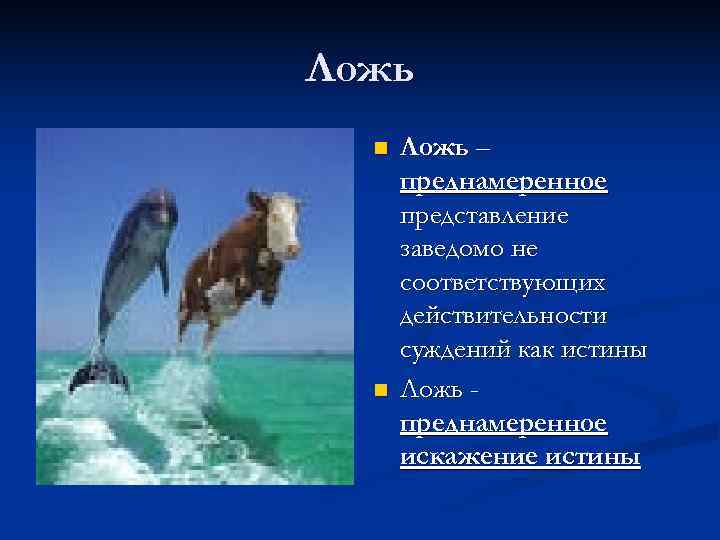 Ложь

Ложь – преднамеренное представление заведомо не соответствующих действительности суждений как истины

Ложь - преднамеренное искажение истины